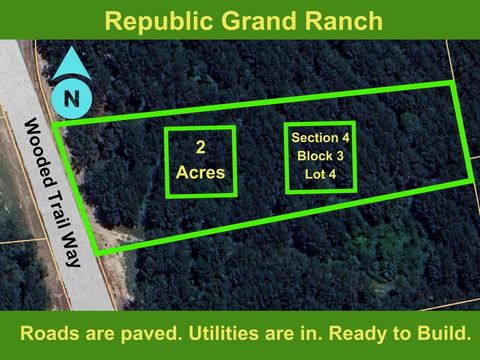 Republic Grand Ranch

N

Wooded Trail Way

2
Acres

Section 4
Block 3
Lot 4

Roads are paved. Utilities are in. Ready to Build.